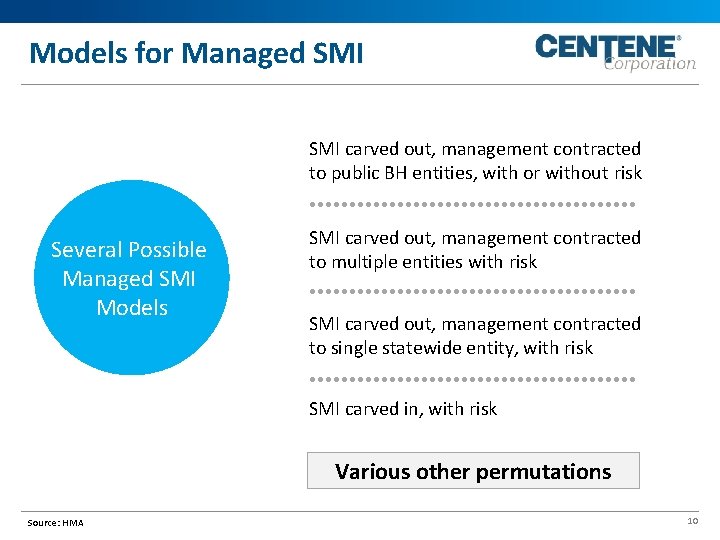 Models for Managed SMI

CENTENE® Corporation

Several Possible Managed SMI Models

SMI carved out, management contracted to public BH entities, with or without risk

SMI carved out, management contracted to multiple entities with risk

SMI carved out, management contracted to single statewide entity, with risk

SMI carved in, with risk

Various other permutations

Source: HMA

10